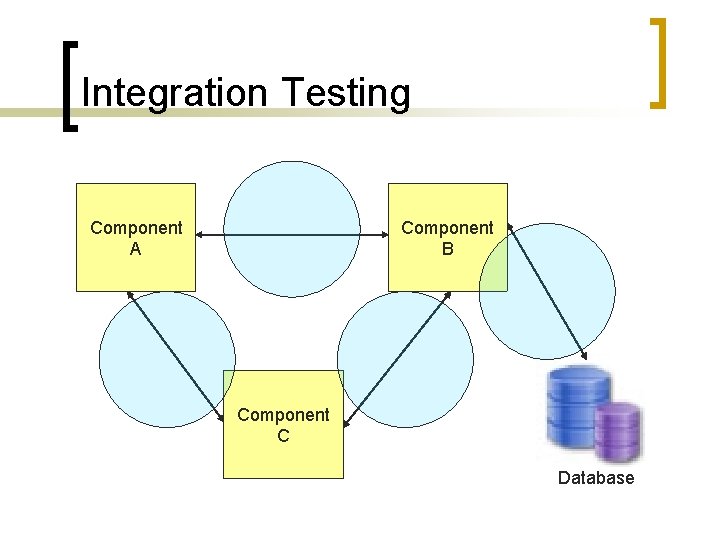 Integration Testing

Component A

Component B

Component C

Database